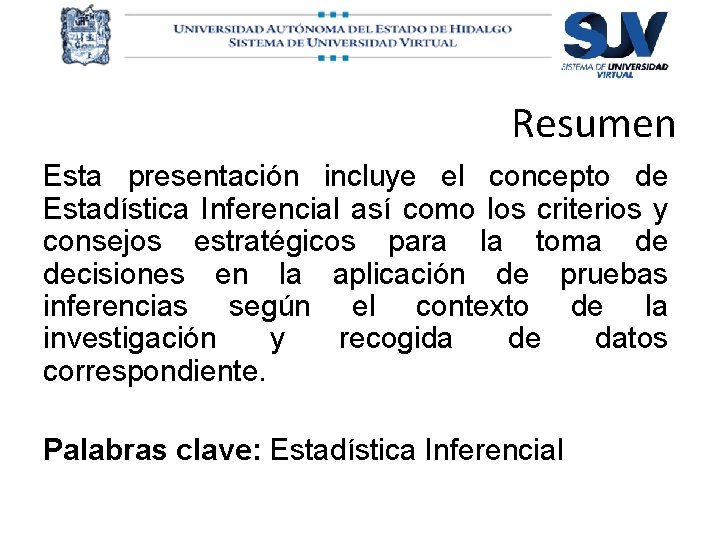 UNIVERSIDAD AUTÓNOMA DEL ESTADO DE HIDALGO
SISTEMA DE UNIVERSIDAD VIRTUAL

SUV
SISTEMA DE UNIVERSIDAD VIRTUAL

Resumen

Esta presentación incluye el concepto de Estadística Inferencial así como los criterios y consejos estratégicos para la toma de decisiones en la aplicación de pruebas inferencias según el contexto de la investigación y recogida de datos correspondiente.

Palabras clave: Estadística Inferencial